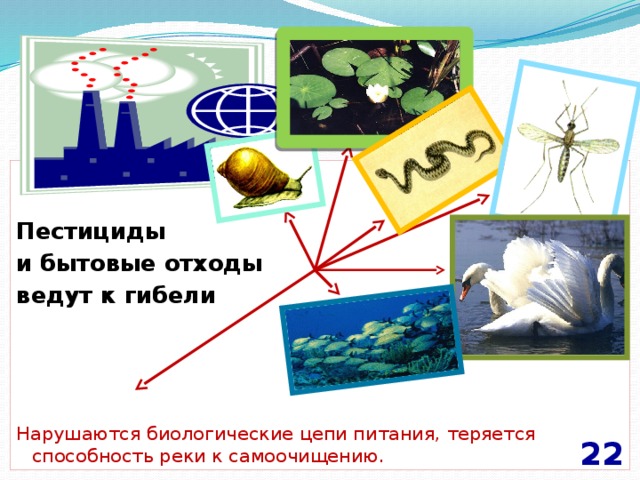 Пестициды
и бытовые отходы
ведут к гибели

Нарушаются биологические цепи питания, теряется способность реки к самоочищению.

22